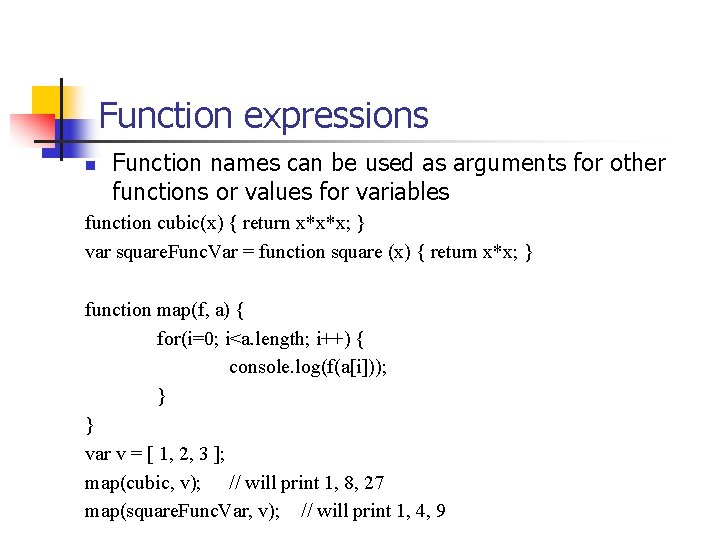 Function expressions

Function names can be used as arguments for other functions or values for variables

function cubic(x) { return x*x*x; }
var squareFuncVar = function square (x) { return x*x; }

function map(f, a) {
for(i=0; i<a.length; i++) {
console.log(f(a[i]));
}
}
var v = [ 1, 2, 3 ];
map(cubic, v); // will print 1, 8, 27
map(squareFuncVar, v); // will print 1, 4, 9